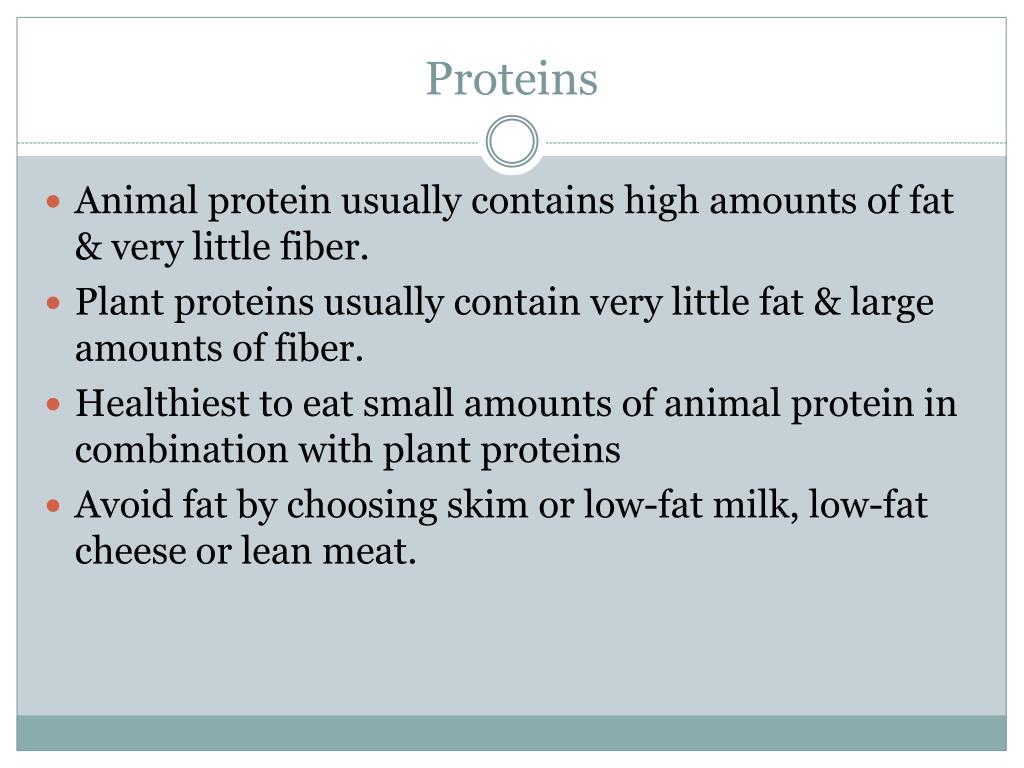 Proteins

- Animal protein usually contains high amounts of fat & very little fiber.
- Plant proteins usually contain very little fat & large amounts of fiber.
- Healthiest to eat small amounts of animal protein in combination with plant proteins
- Avoid fat by choosing skim or low-fat milk, low-fat cheese or lean meat.